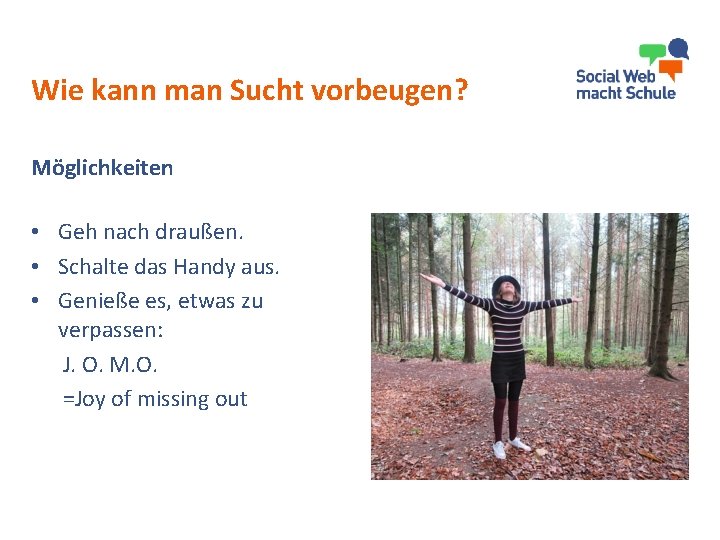 Wie kann man Sucht vorbeugen?

Social Web macht Schule

Möglichkeiten

• Geh nach draußen.
• Schalte das Handy aus.
• Genieße es, etwas zu verpassen:
J. O. M.O.
=Joy of missing out